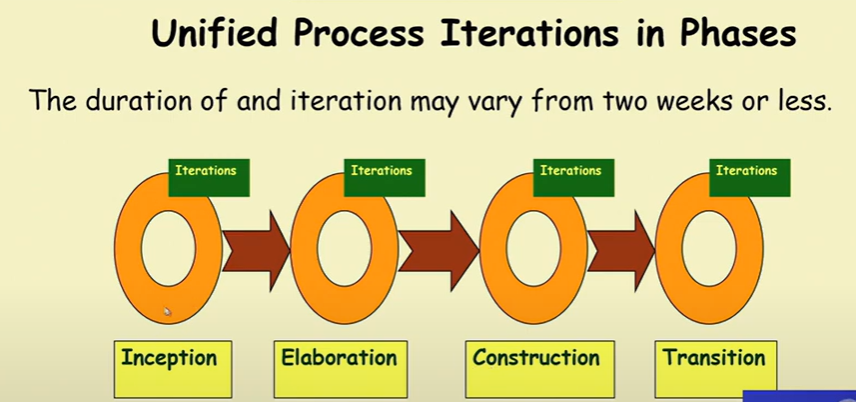 Unified Process Iterations in Phases

The duration of and iteration may vary from two weeks or less.

Iterations

Iterations

Iterations

Iterations

Inception

Elaboration

Construction

Transition